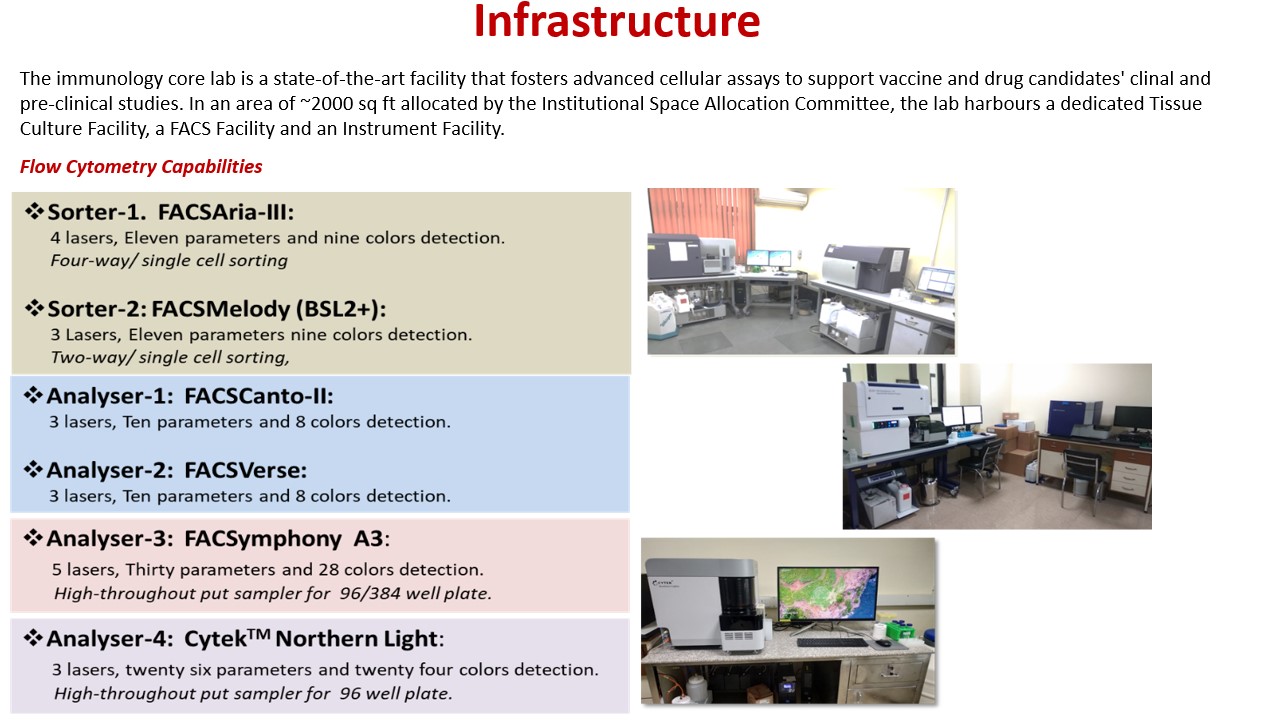 Infrastructure

The immunology core lab is a state-of-the-art facility that fosters advanced cellular assays to support vaccine and drug candidates' clinal and pre-clinical studies. In an area of ~2000 sq ft allocated by the Institutional Space Allocation Committee, the lab harbours a dedicated Tissue Culture Facility, a FACS Facility and an Instrument Facility.

Flow Cytometry Capabilities

❖Sorter-1. FACSAria-III:
4 lasers, Eleven parameters and nine colors detection.
Four-way/ single cell sorting

❖Sorter-2: FACSMelody (BSL2+):
3 Lasers, Eleven parameters nine colors detection.
Two-way/ single cell sorting,

❖Analyser-1: FACSCanto-II:
3 lasers, Ten parameters and 8 colors detection.

❖Analyser-2: FACSVerse:
3 lasers, Ten parameters and 8 colors detection.

❖Analyser-3: FACSymphony A3:
5 lasers, Thirty parameters and 28 colors detection.
High-throughout put sampler for 96/384 well plate.

❖Analyser-4: Cytek$^{TM}$ Northern Light:
3 lasers, twenty six parameters and twenty four colors detection.
High-throughout put sampler for 96 well plate.

CYTEK